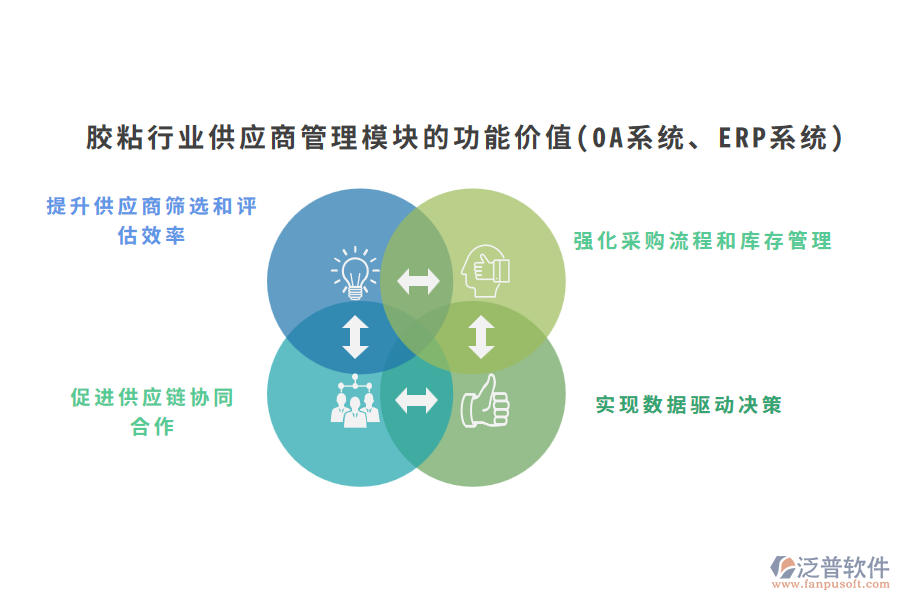 胶粘行业供应商管理模块的功能价值(OA系统、ERP系统)

提升供应商筛选和评估效率

强化采购流程和库存管理

促进供应链协同合作

实现数据驱动决策

泛普软件
www.fanpusoft.com